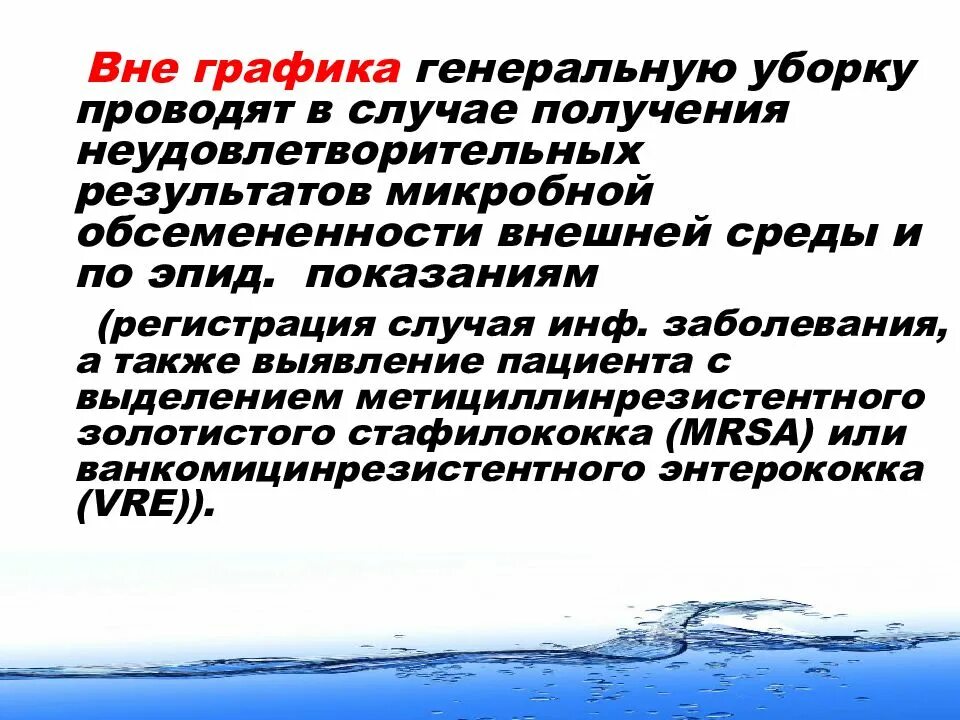 Вне графика генеральную уборку проводят в случае получения неудовлетворительных результатов микробной обсемененности внешней среды и по эпид. показаниям

(регистрация случая инф. заболевания, а также выявление пациента с выделением метициллинрезистентного золотистого стафилококка (MRSA) или ванкомицинрезистентного энтерококка (VRE)).